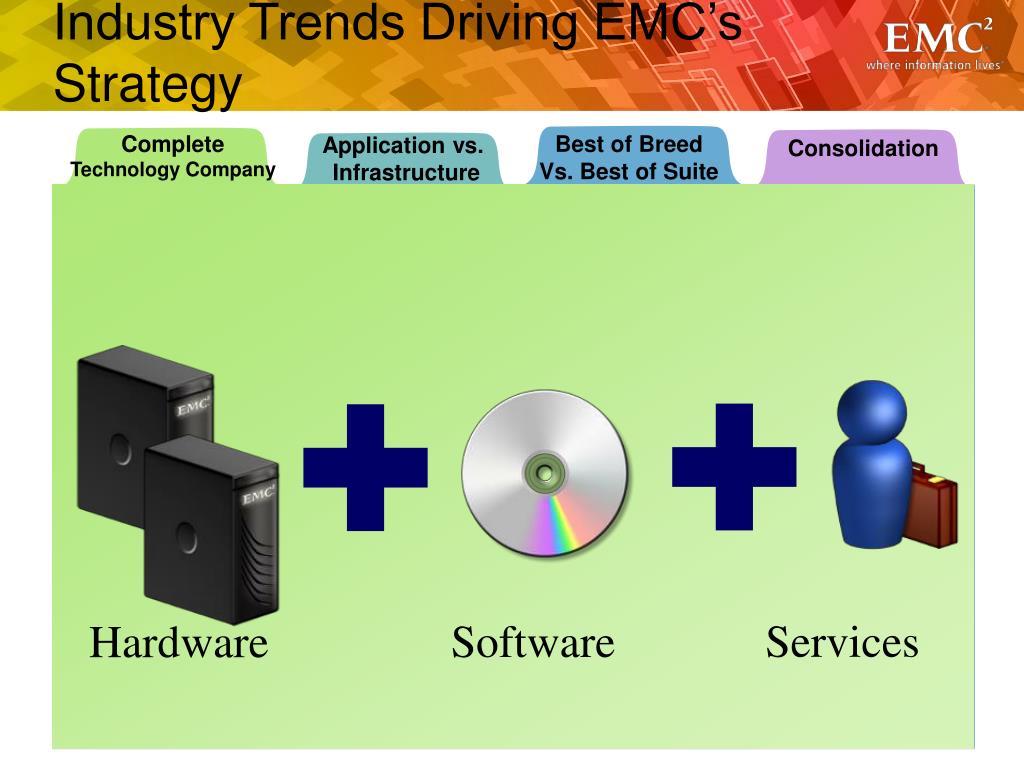 Industry Trends Driving EMC's Strategy

EMC$^2$
where information lives

Complete Technology Company

Application vs. Infrastructure

Best of Breed Vs. Best of Suite

Consolidation

EMC$^2$

EMC$^2$

Hardware

Software

Services